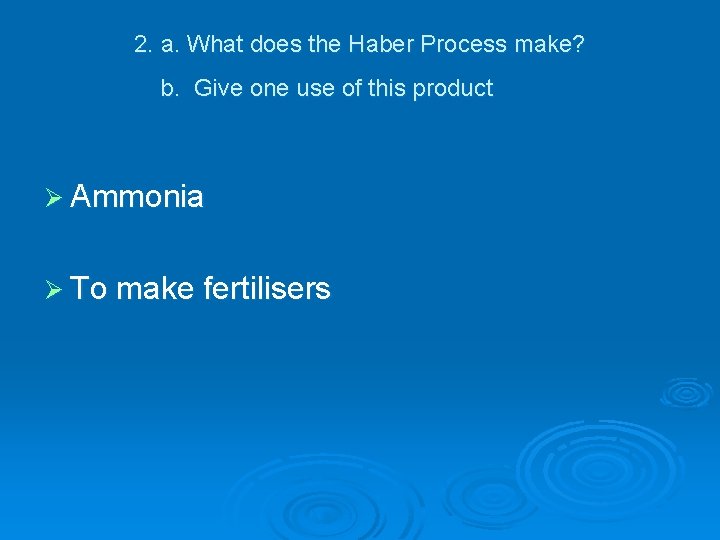 2. a. What does the Haber Process make?

b. Give one use of this product

➢ Ammonia

➢ To make fertilisers